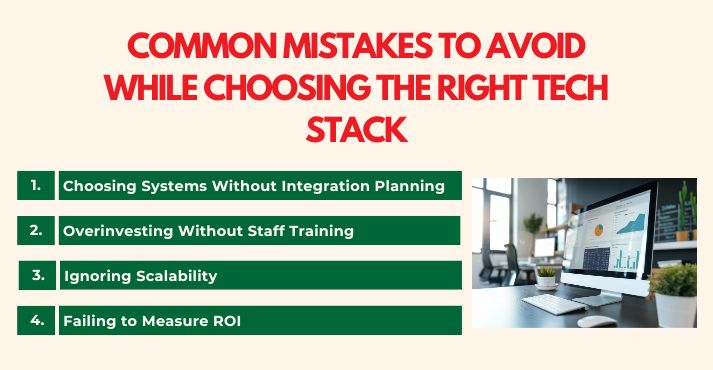 COMMON MISTAKES TO AVOID WHILE CHOOSING THE RIGHT TECH STACK

1. Choosing Systems Without Integration Planning

2. Overinvesting Without Staff Training

3. Ignoring Scalability

4. Failing to Measure ROI